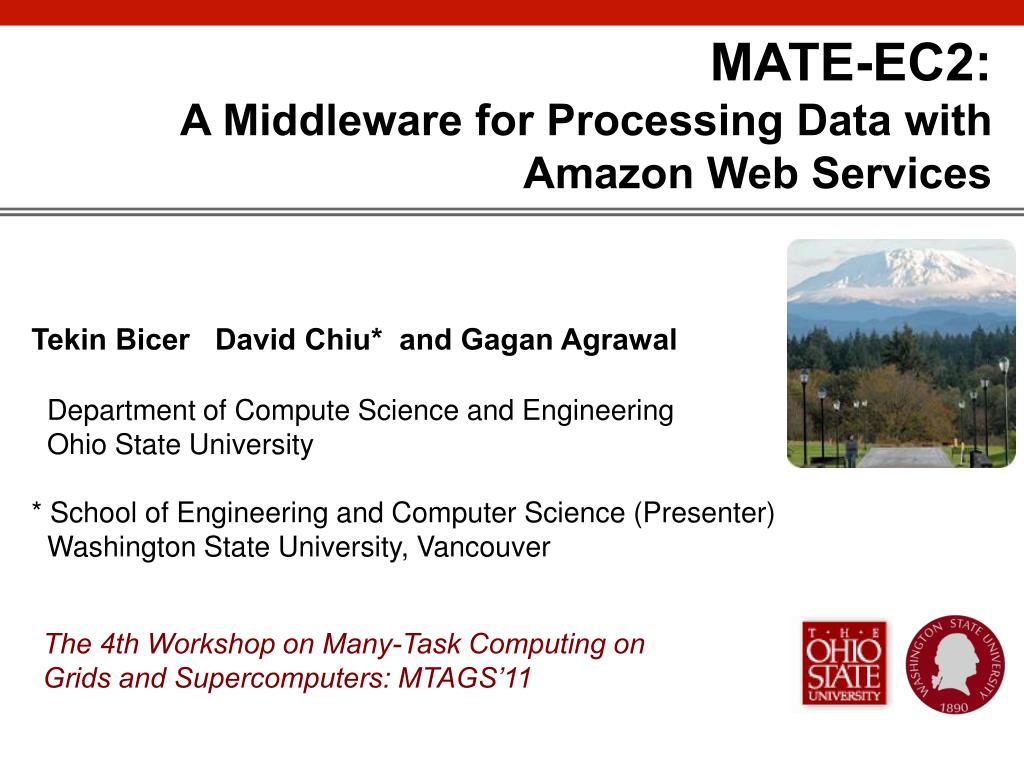 MATE-EC2:
A Middleware for Processing Data with Amazon Web Services

Tekin Bicer David Chiu* and Gagan Agrawal

Department of Compute Science and Engineering
Ohio State University

* School of Engineering and Computer Science (Presenter)
Washington State University, Vancouver

The 4th Workshop on Many-Task Computing on Grids and Supercomputers: MTAGS'11

THE OHIO STATE UNIVERSITY

WASHINGTON STATE UNIVERSITY 1890